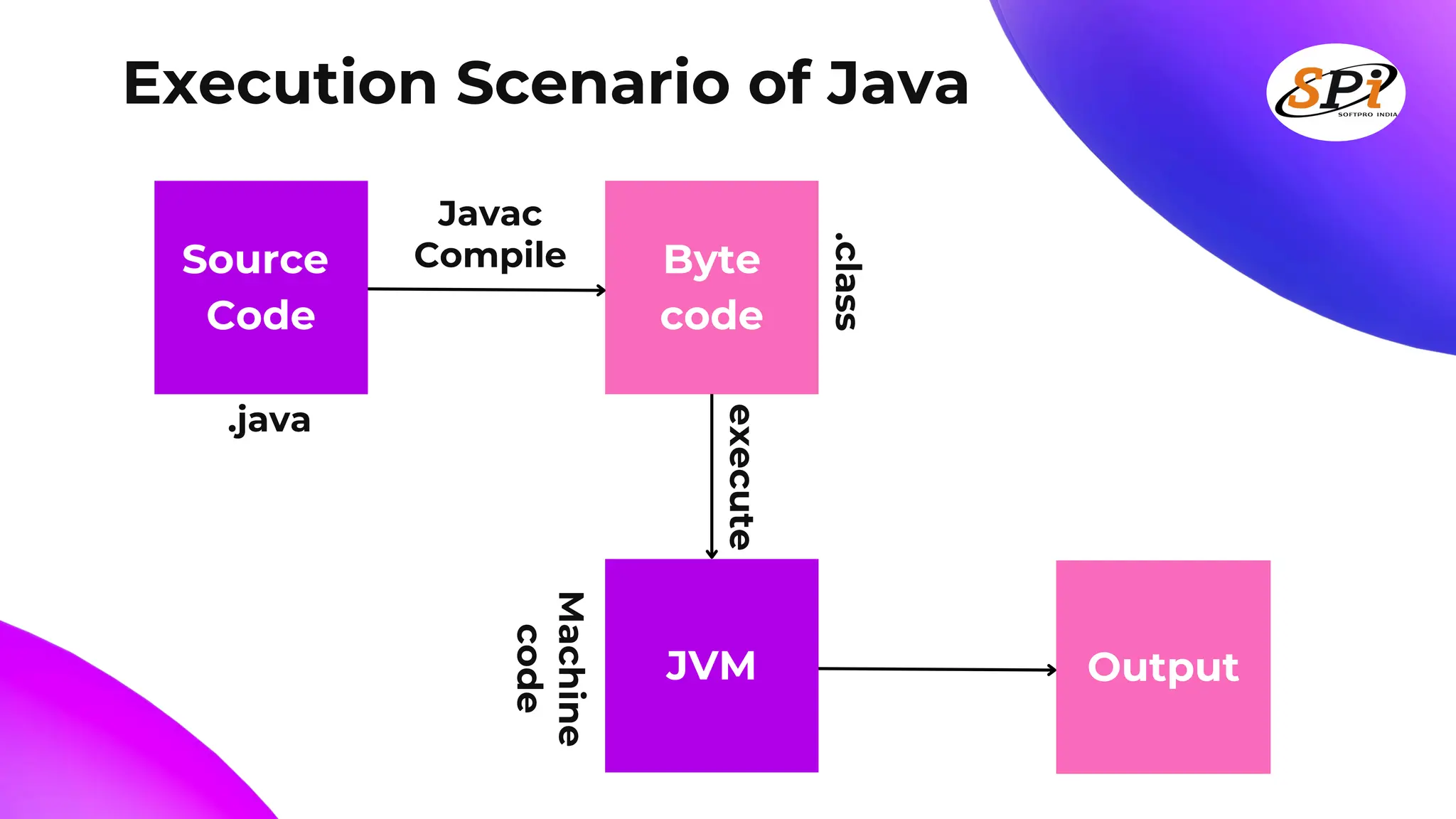 Execution Scenario of Java

SPi
SOFTPRO INDIA

Source Code

.java

Javac Compile

Byte code

.class

execute

Machine code

JVM

Output